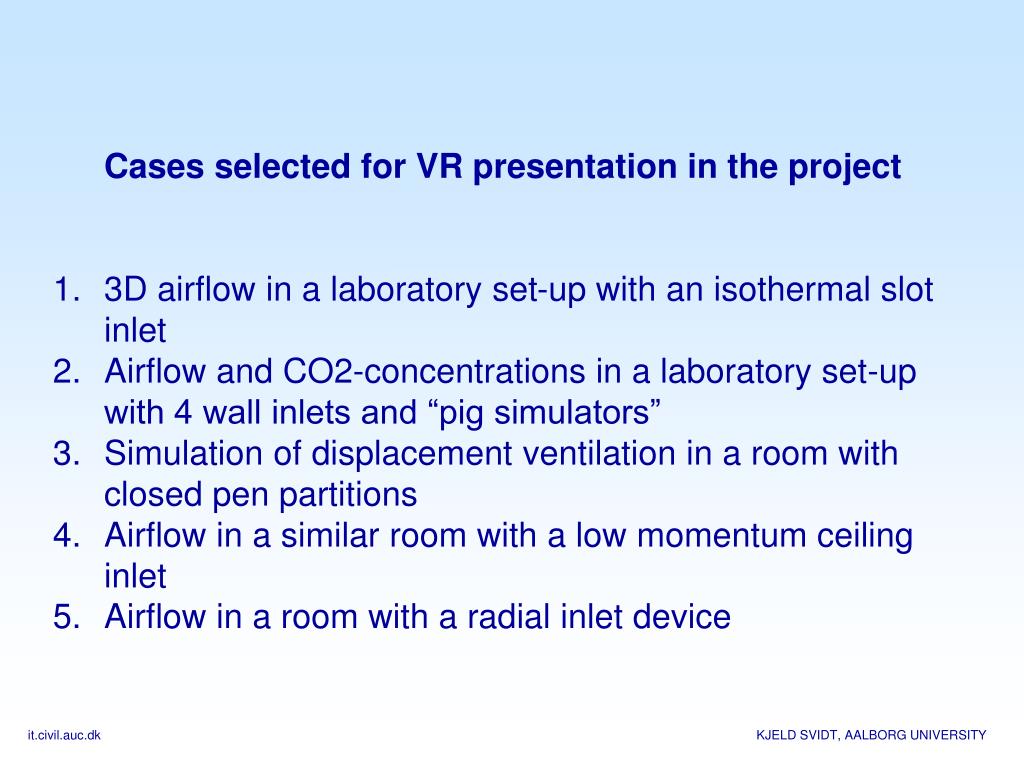 Cases selected for VR presentation in the project

1. 3D airflow in a laboratory set-up with an isothermal slot inlet
2. Airflow and CO2-concentrations in a laboratory set-up with 4 wall inlets and “pig simulators”
3. Simulation of displacement ventilation in a room with closed pen partitions
4. Airflow in a similar room with a low momentum ceiling inlet
5. Airflow in a room with a radial inlet device

it.civil.auc.dk

KJELD SVIDT, AALBORG UNIVERSITY